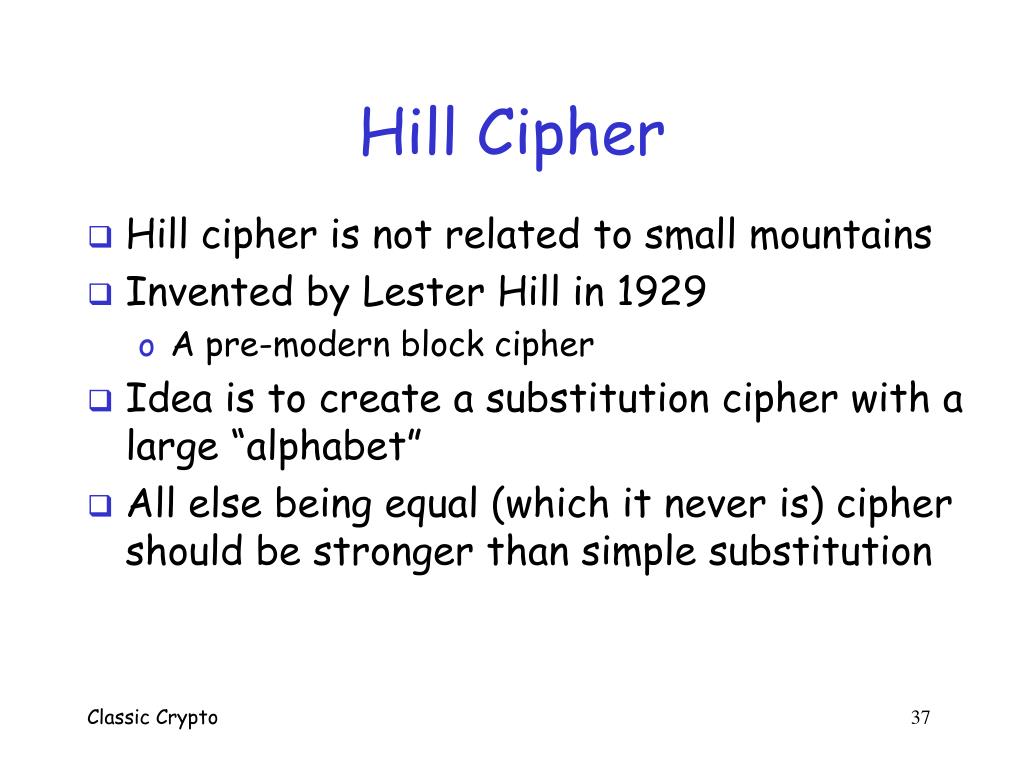 Hill Cipher

❑ Hill cipher is not related to small mountains
❑ Invented by Lester Hill in 1929
o A pre-modern block cipher
❑ Idea is to create a substitution cipher with a large “alphabet”
❑ All else being equal (which it never is) cipher should be stronger than simple substitution

Classic Crypto

37